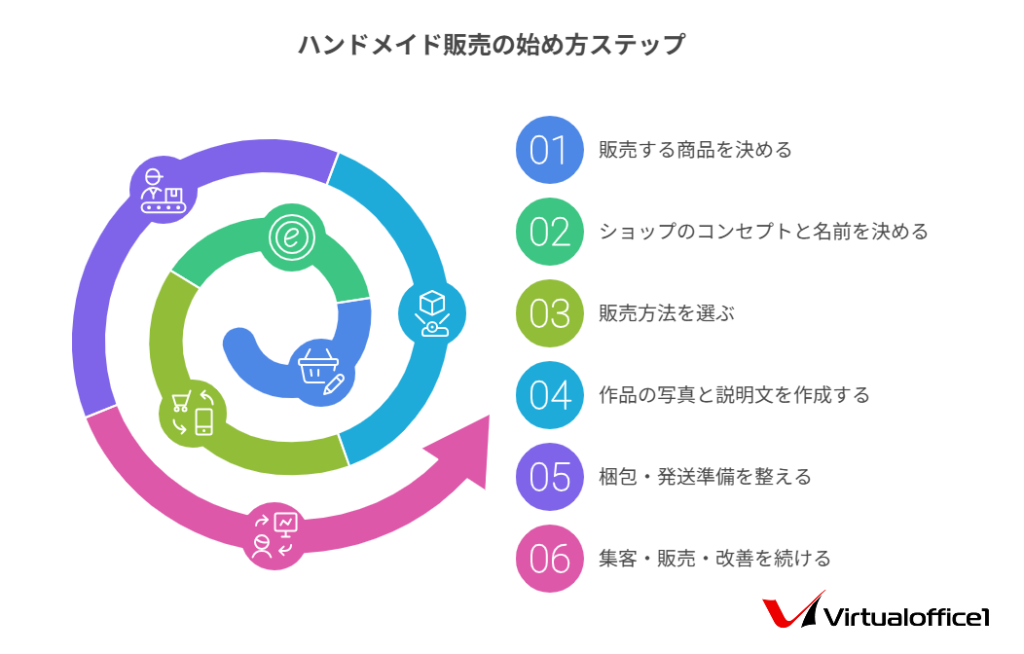 ハンドメイド販売の始め方ステップ

01 販売する商品を決める

02 ショップのコンセプトと名前を決める

03 販売方法を選ぶ

04 作品の写真と説明文を作成する

05 梱包・発送準備を整える

06 集客・販売・改善を続ける

Virtualoffice1